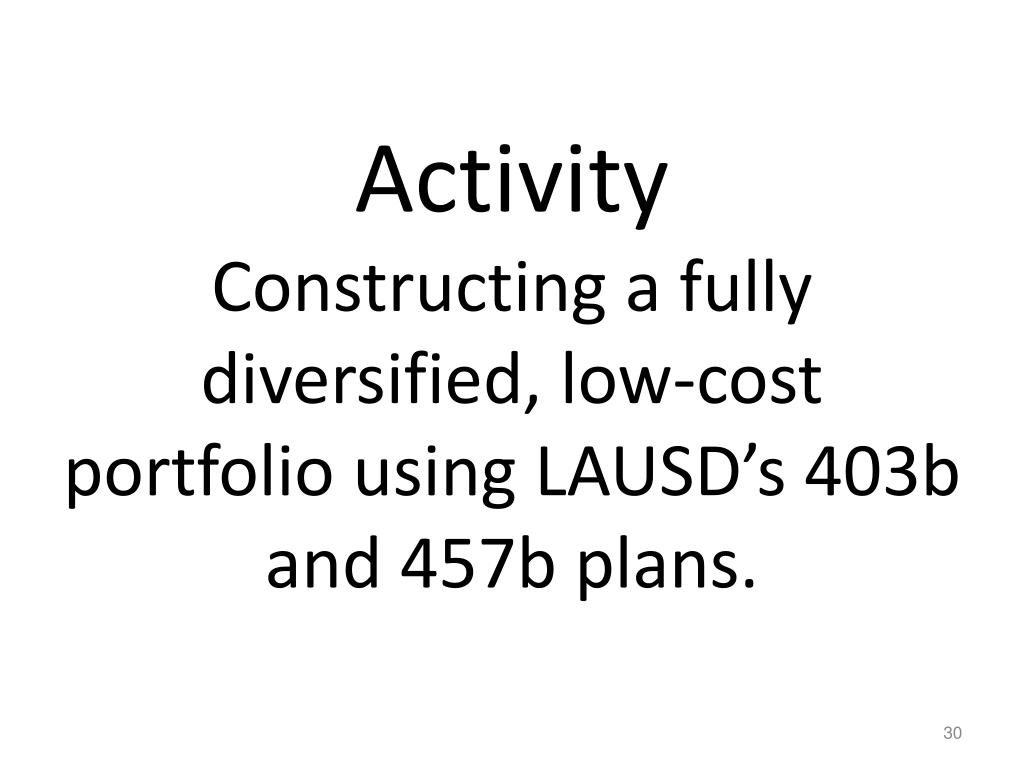 Activity

Constructing a fully diversified, low-cost portfolio using LAUSD’s 403b and 457b plans.

30